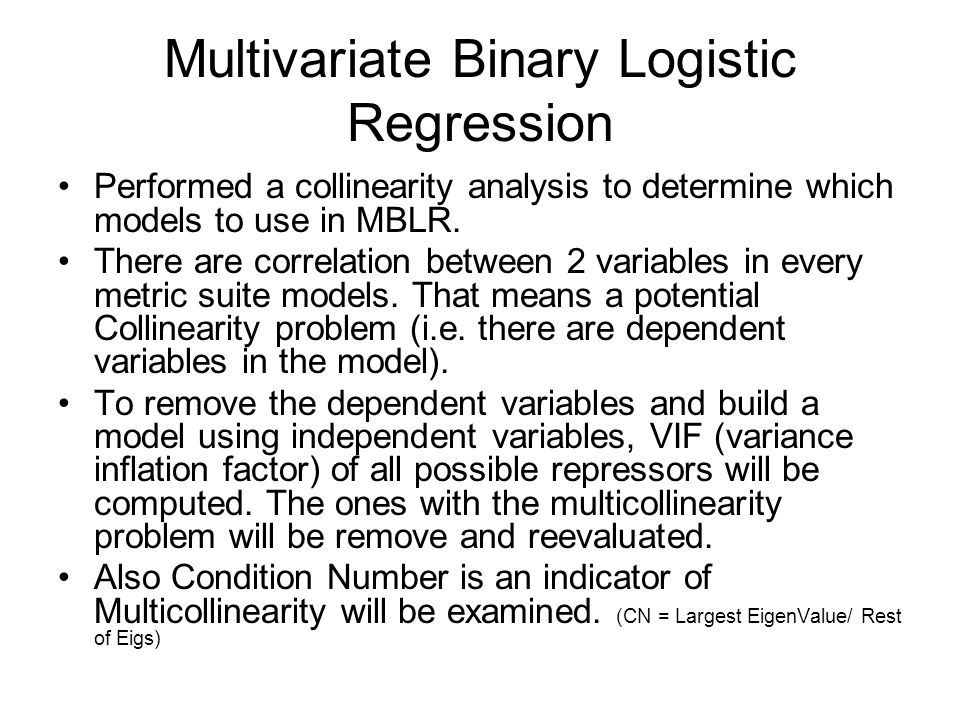 Multivariate Binary Logistic Regression

• Performed a collinearity analysis to determine which models to use in MBLR.

• There are correlation between 2 variables in every metric suite models. That means a potential Collinearity problem (i.e. there are dependent variables in the model).

• To remove the dependent variables and build a model using independent variables, VIF (variance inflation factor) of all possible repressors will be computed. The ones with the multicollinearity problem will be remove and reevaluated.

• Also Condition Number is an indicator of Multicollinearity will be examined. (CN = Largest EigenValue/ Rest of Eigs)